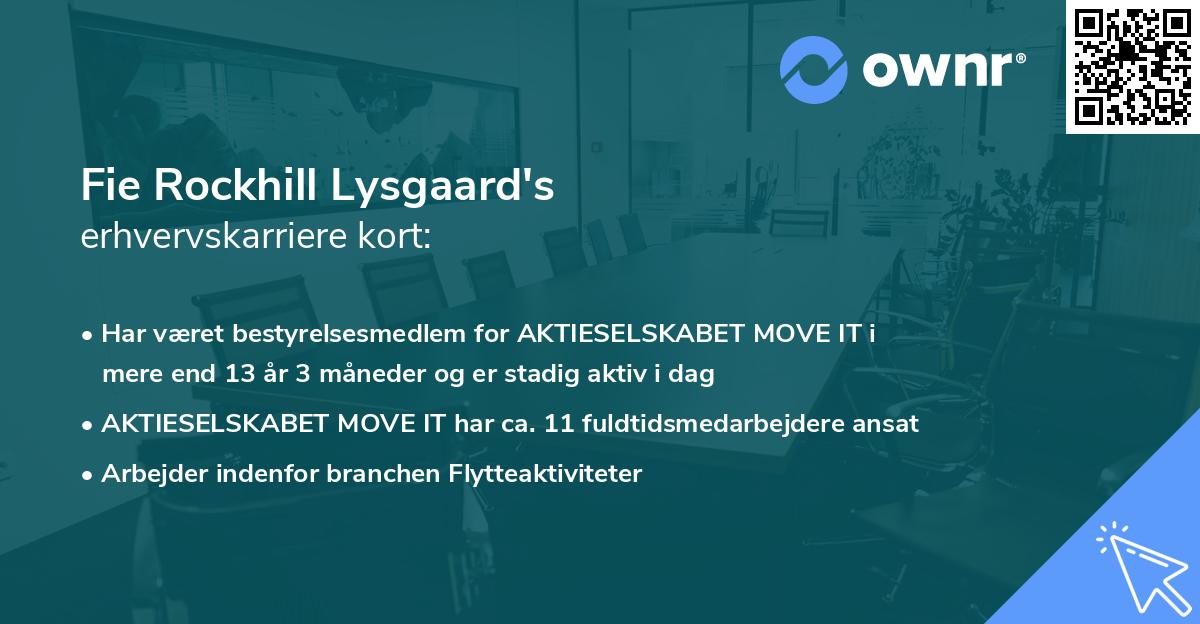 ownr®

Fie Rockhill Lysgaard's
erhvervskarriere kort:

• Har været bestyrelsesmedlem for AKTIESELSKABET MOVE IT i mere end 13 år 3 måneder og er stadig aktiv i dag

• AKTIESELSKABET MOVE IT har ca. 11 fuldtidsmedarbejdere ansat

• Arbejder indenfor branchen Flytteaktiviteter